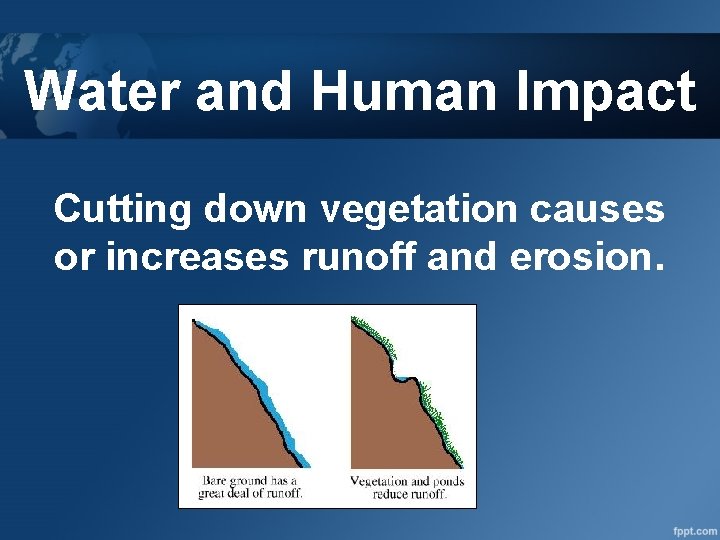 Water and Human Impact

Cutting down vegetation causes or increases runoff and erosion.

Bare ground has a great deal of runoff.

Vegetation and ponds reduce runoff.

fppt.com